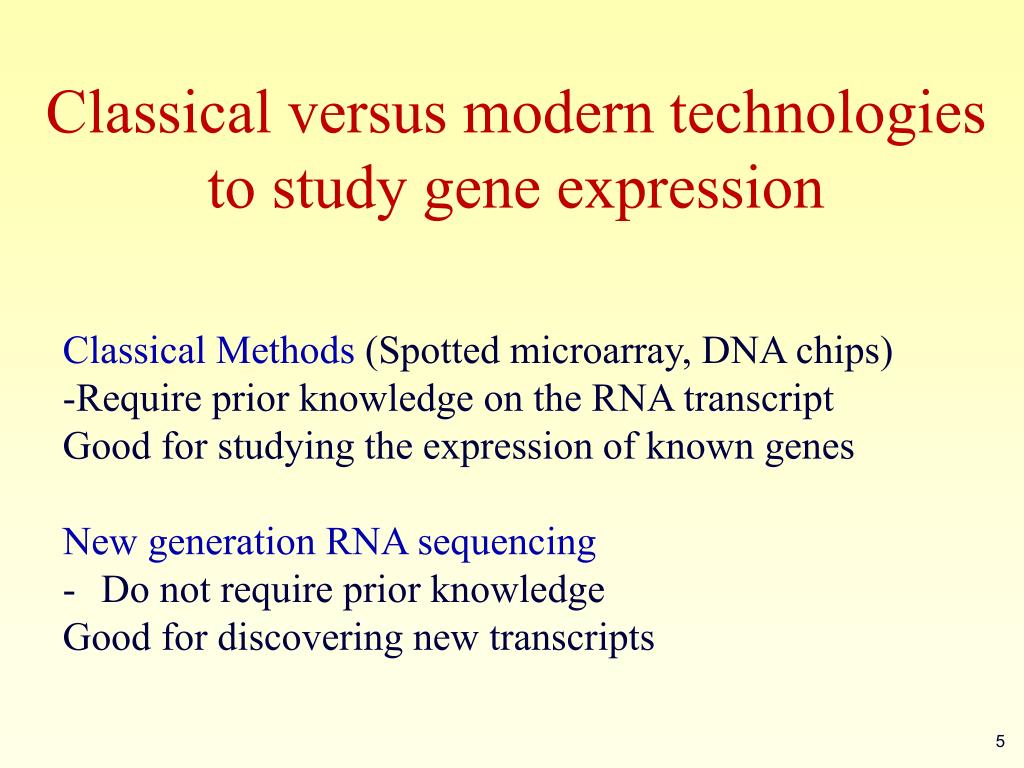 Classical versus modern technologies to study gene expression

Classical Methods (Spotted microarray, DNA chips)
-Require prior knowledge on the RNA transcript
Good for studying the expression of known genes

New generation RNA sequencing
- Do not require prior knowledge
Good for discovering new transcripts

5